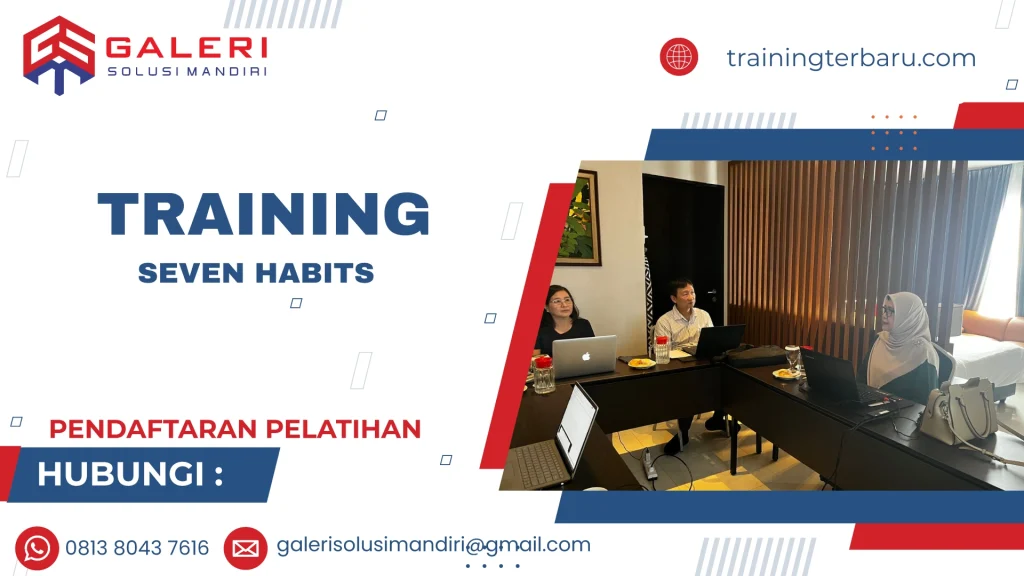 GALERI
SOLUSI MANDIRI

trainingterbaru.com

TRAINING
SEVEN HABITS

PENDAFTARAN PELATIHAN
HUBUNGI :

0813 8043 7616
galerisolusimandiri@gmail.com